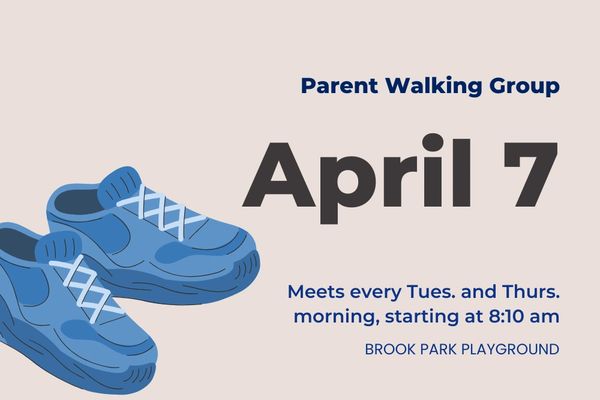 Parent Walking Group

April 7

Meets every Tues. and Thurs. morning, starting at 8:10 am

BROOK PARK PLAYGROUND